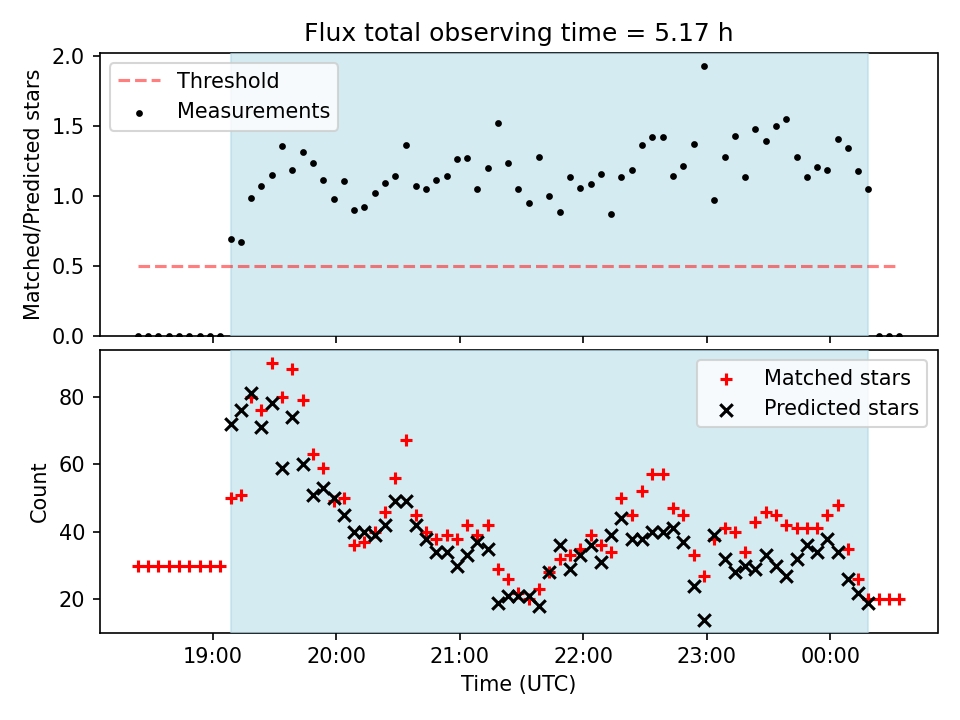 Flux total observing time = 5.17 h

Threshold
Measurements

Matched/Predicted stars

2.0
1.5
1.0
0.5
0.0

Matched stars
Predicted stars

Count

80
60
40
20

19:00
20:00
21:00
22:00
23:00
00:00

Time (UTC)